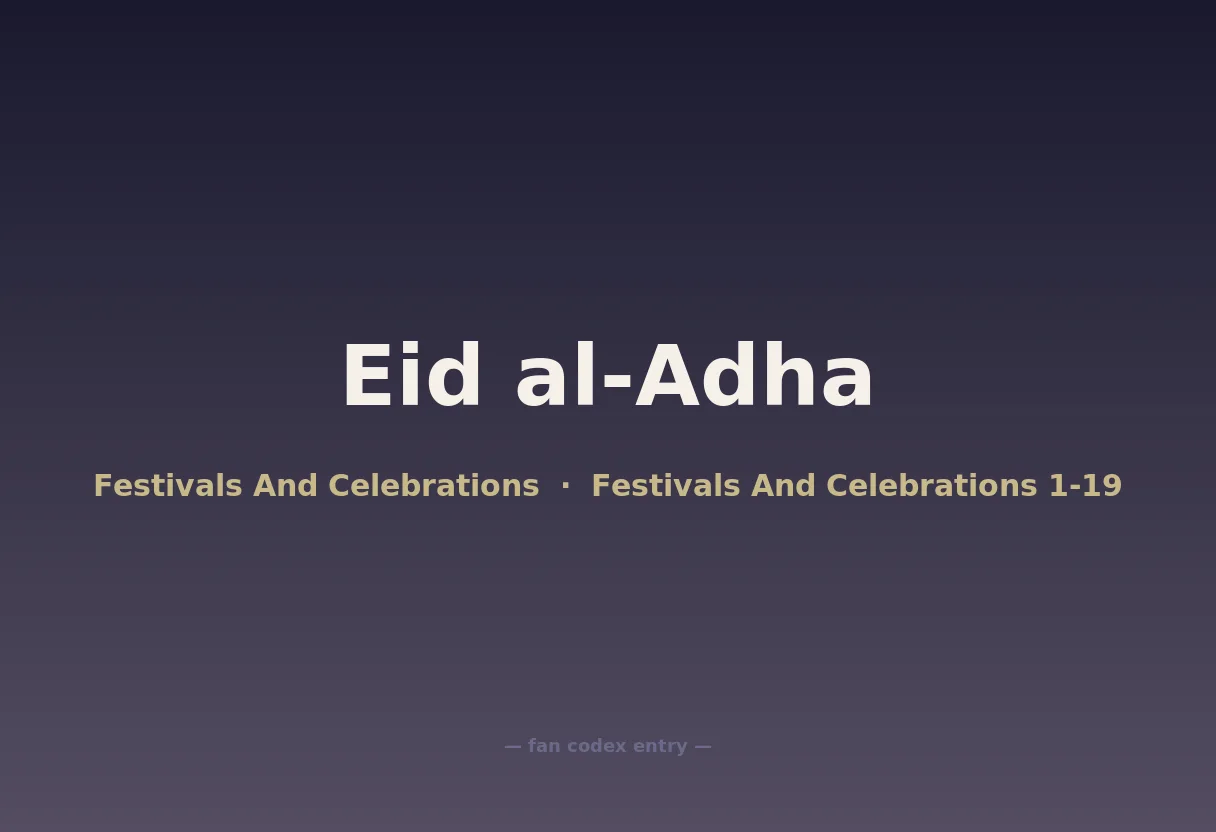 Eid al-Adha

Festivals And Celebrations · Festivals And Celebrations 1-19

— fan codex entry —